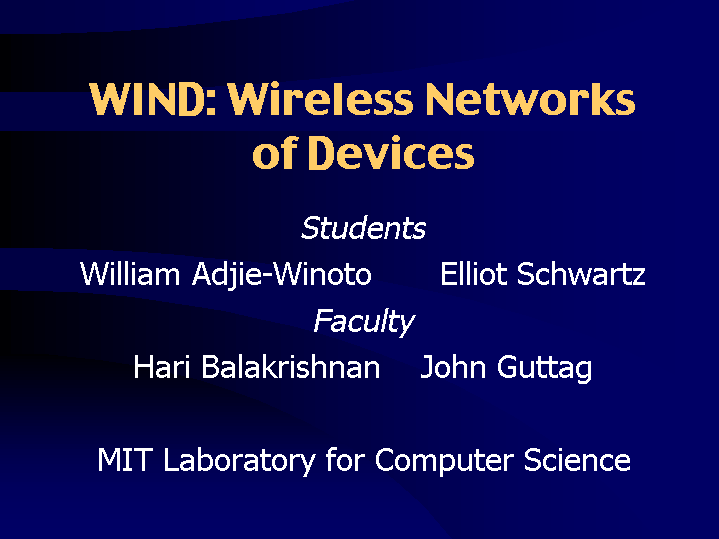 WIND: Wireless Networks of Devices

Students

William Adjie-Winoto Elliot Schwartz

Faculty

Hari Balakrishnan John Guttag

MIT Laboratory for Computer Science